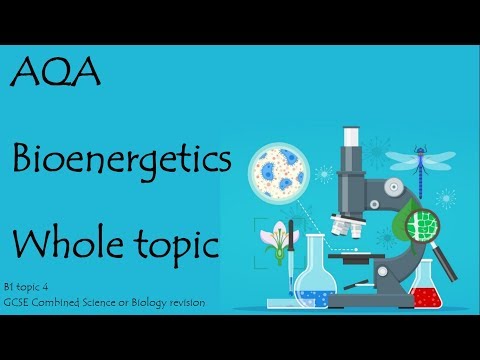 AQA

Bioenergetics

Whole topic

B1 topic 4
GCSE Combined Science or Biology revision